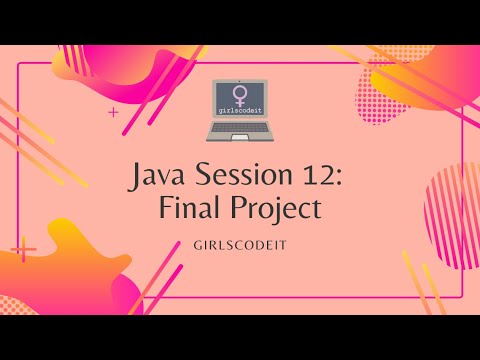 girlscodeit

Java Session 12: Final Project

GIRLSCODEIT